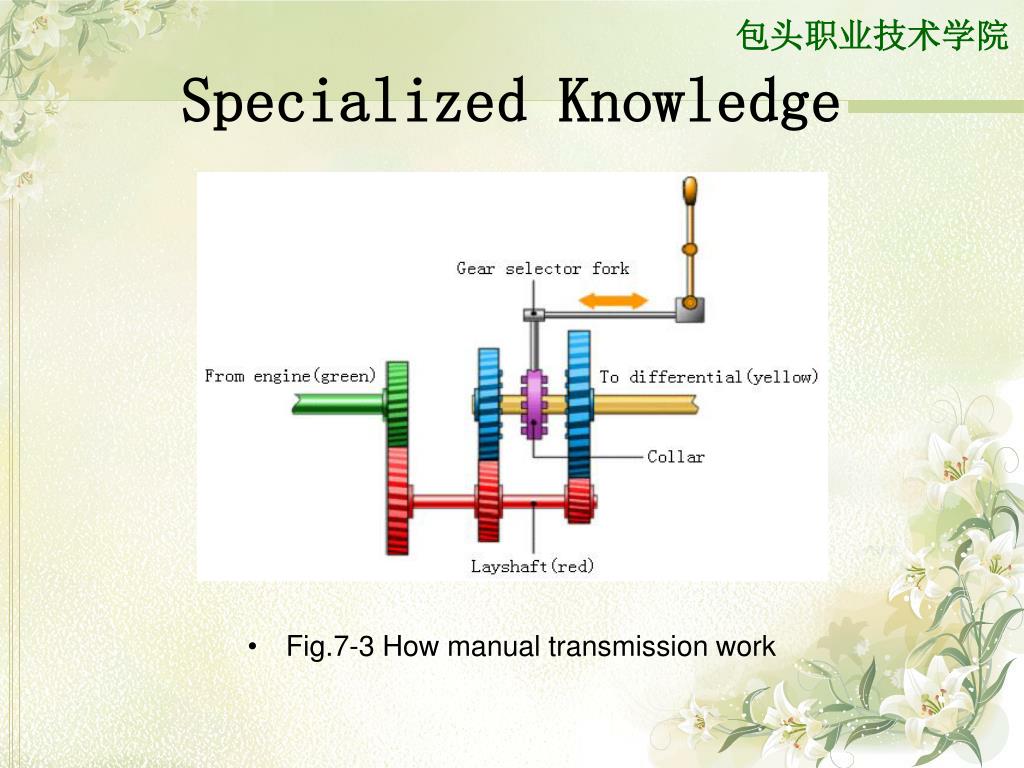 包头职业技术学院

Specialized Knowledge

Gear selector fork

From engine(green)

To differential(yellow)

Collar

Layshaft(red)

• Fig.7-3 How manual transmission work